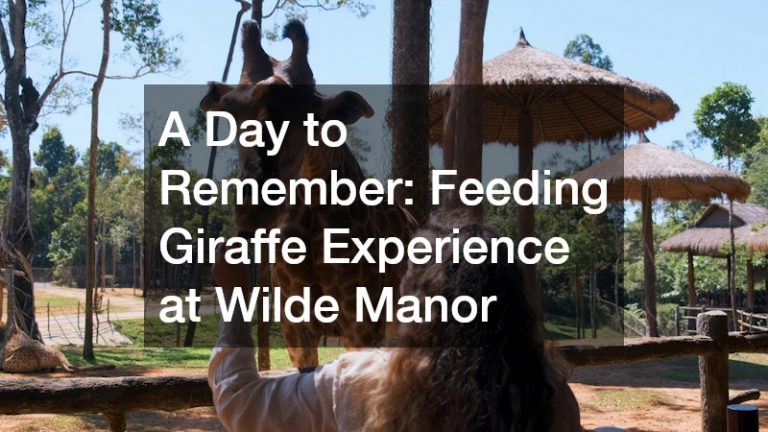 A Day to Remember: Feeding Giraffe Experience at Wilde Manor